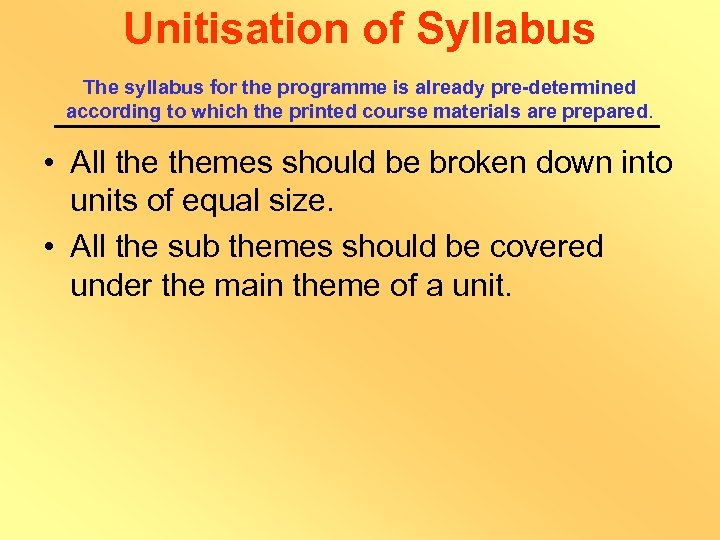 Unitisation of Syllabus

The syllabus for the programme is already pre-determined according to which the printed course materials are prepared.

• All the themes should be broken down into units of equal size.

• All the sub themes should be covered under the main theme of a unit.